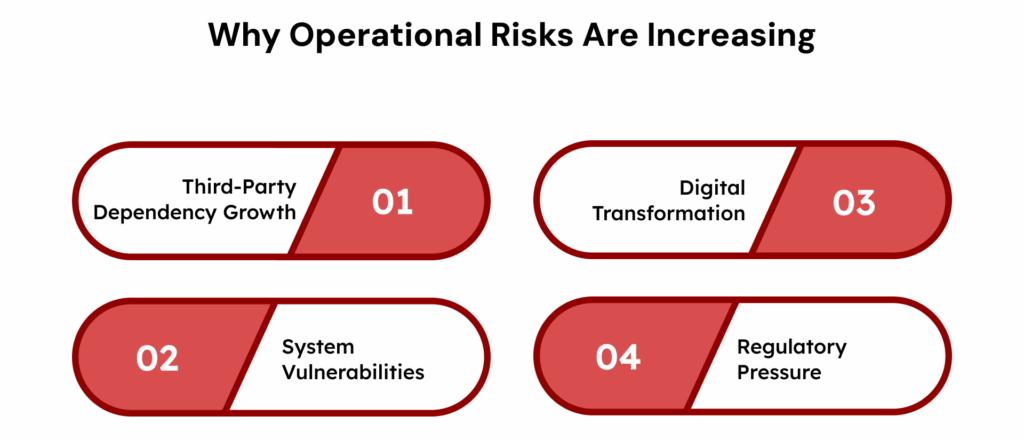 Why Operational Risks Are Increasing

Third-Party Dependency Growth

01

Digital Transformation

03

02

System Vulnerabilities

04

Regulatory Pressure